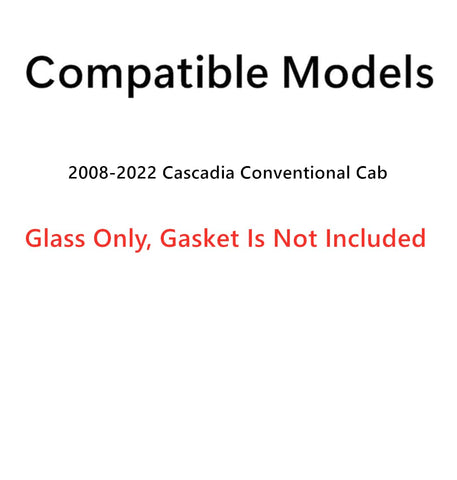 Compatible Models

2008-2022 Cascadia Conventional Cab

Glass Only, Gasket Is Not Included